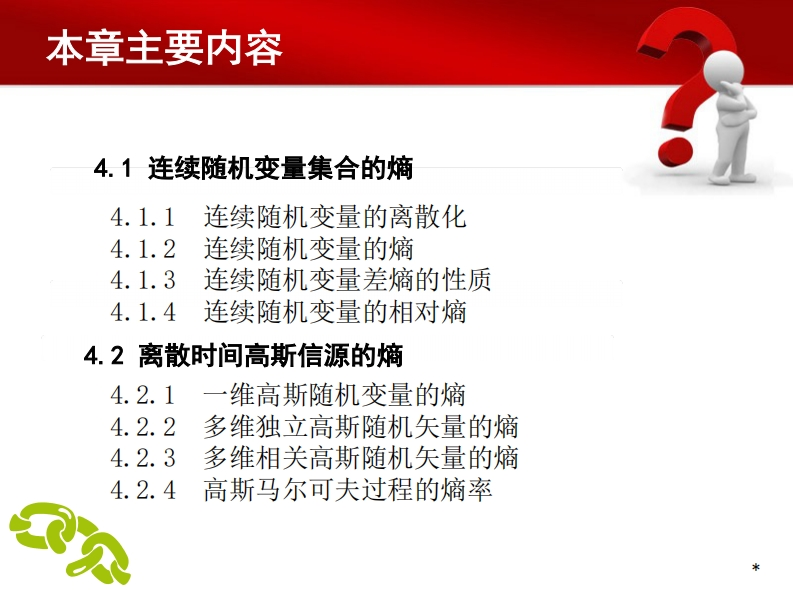 本章主要内容

4.1 连续随机变量集合的熵

4.1.1 连续随机变量的离散化
4.1.2 连续随机变量的熵
4.1.3 连续随机变量差熵的性质
4.1.4 连续随机变量的相对熵

4.2 离散时间高斯信源的熵

4.2.1 一维高斯随机变量的熵
4.2.2 多维独立高斯随机矢量的熵
4.2.3 多维相关高斯随机矢量的熵
4.2.4 高斯马尔可夫过程的熵率

*